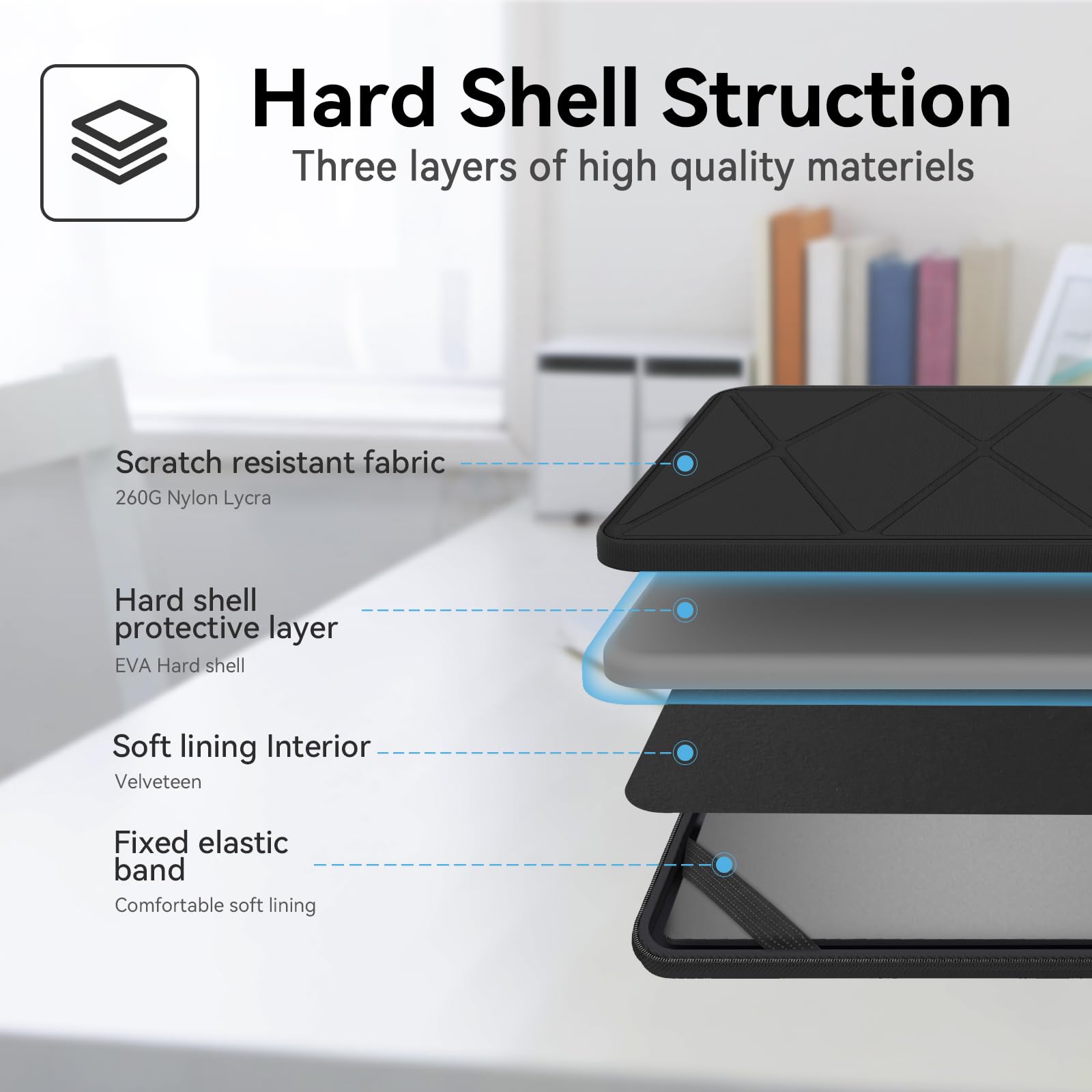 Hard Shell Struction

Three layers of high quality materiels

Scratch resistant fabric

260G Nylon Lycra

Hard shell protective layer

EVA Hard shell

Soft lining Interior

Velveteen

Fixed elastic band

Comfortable soft lining